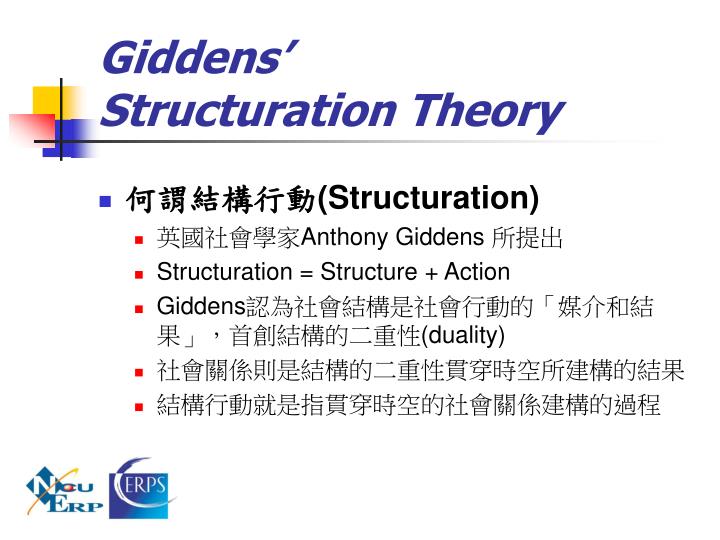 Giddens'
Structuration Theory

何謂結構行動(Structuration)

英國社會學家Anthony Giddens 所提出

Structuration = Structure + Action

Giddens認為社會結構是社會行動的「媒介和結果」，首創結構的二重性(duality)

社會關係則是結構的二重性貫穿時空所建構的結果

結構行動就是指貫穿時空的社會關係建構的過程

NCU ERP

ERPS